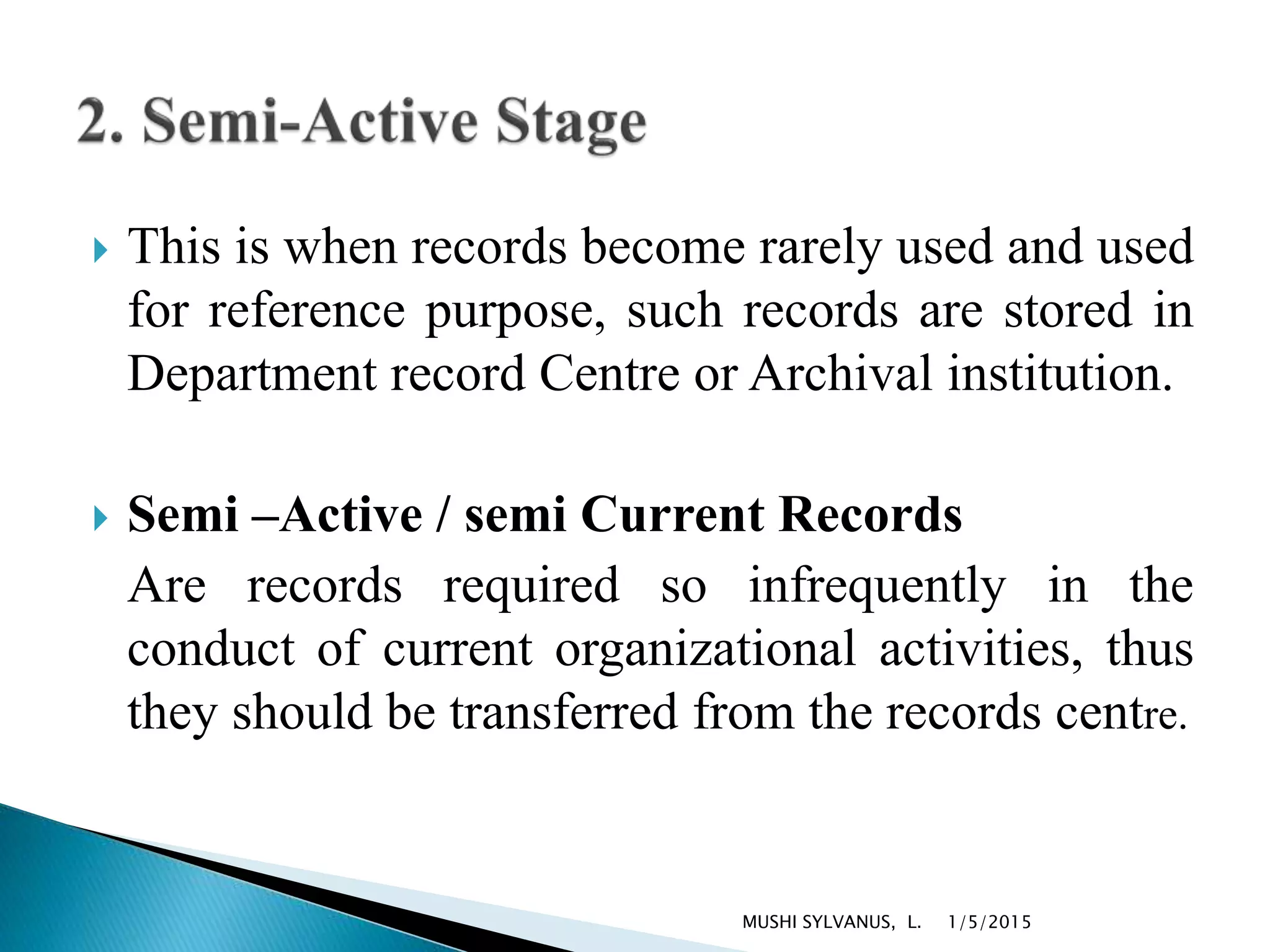 2. Semi-Active Stage

This is when records become rarely used and used for reference purpose, such records are stored in Department record Centre or Archival institution.

Semi –Active / semi Current Records

Are records required so infrequently in the conduct of current organizational activities, thus they should be transferred from the records centre.

MUSHI SYLVANUS, L. 1/5/2015